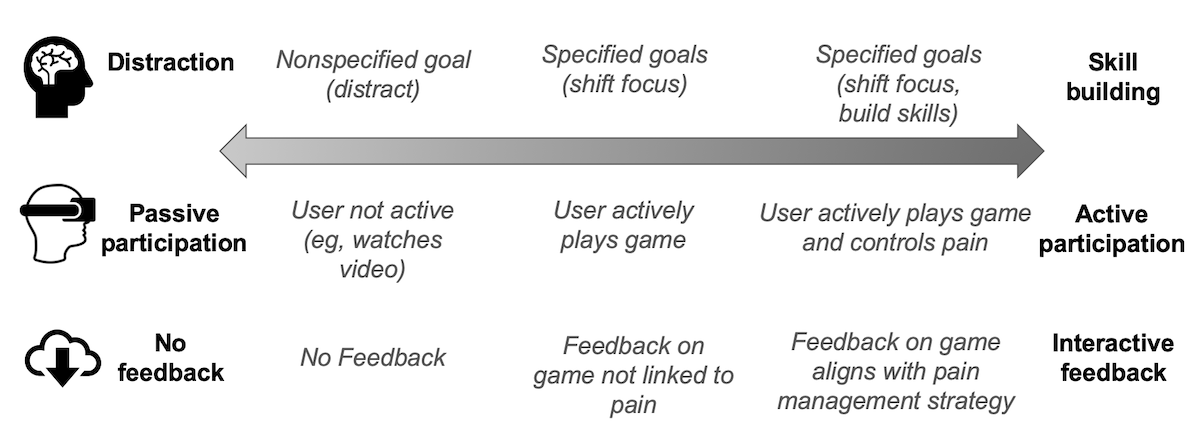 Distraction

Nonspecified goal (distract)

Specified goals (shift focus)

Specified goals (shift focus, build skills)

Skill building

Passive participation

User not active (eg, watches video)

User actively plays game

User actively plays game and controls pain

Active participation

No feedback

No Feedback

Feedback on game not linked to pain

Feedback on game aligns with pain management strategy

Interactive feedback